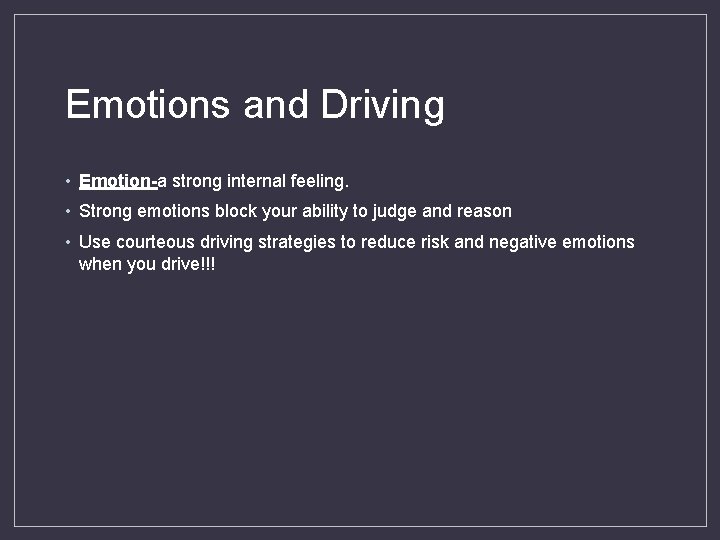 Emotions and Driving

• Emotion-a strong internal feeling.
• Strong emotions block your ability to judge and reason
• Use courteous driving strategies to reduce risk and negative emotions when you drive!!!